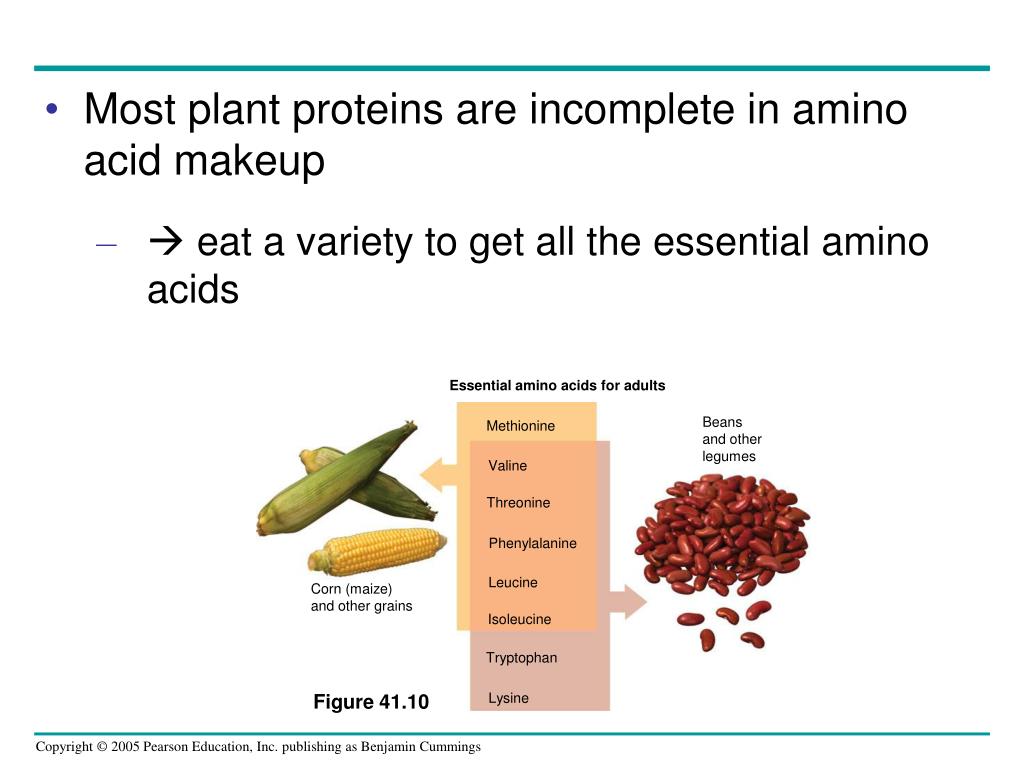 • Most plant proteins are incomplete in amino acid makeup

– → eat a variety to get all the essential amino acids

Essential amino acids for adults

Methionine

Valine

Threonine

Phenylalanine

Leucine

Isoleucine

Tryptophan

Lysine

Beans and other legumes

Corn (maize) and other grains

Figure 41.10

Copyright © 2005 Pearson Education, Inc. publishing as Benjamin Cummings